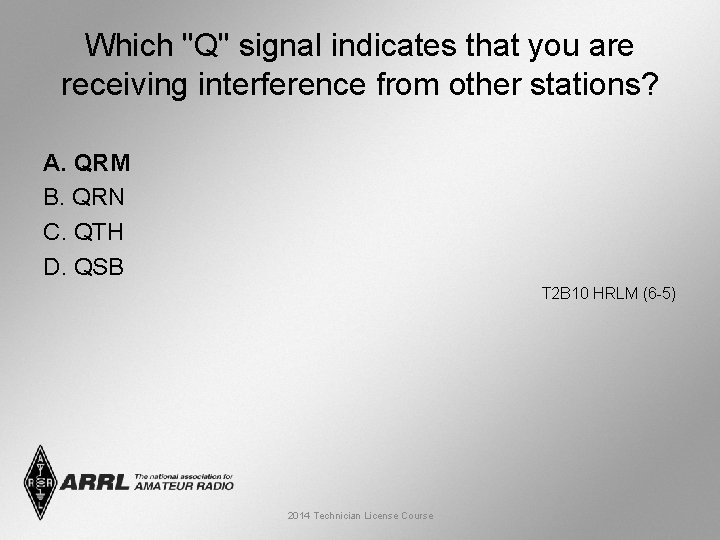 Which "Q" signal indicates that you are receiving interference from other stations?

A. QRM
B. QRN
C. QTH
D. QSB

T2B10 HRLM (6-5)

ARRL The national association for AMATEUR RADIO

2014 Technician License Course